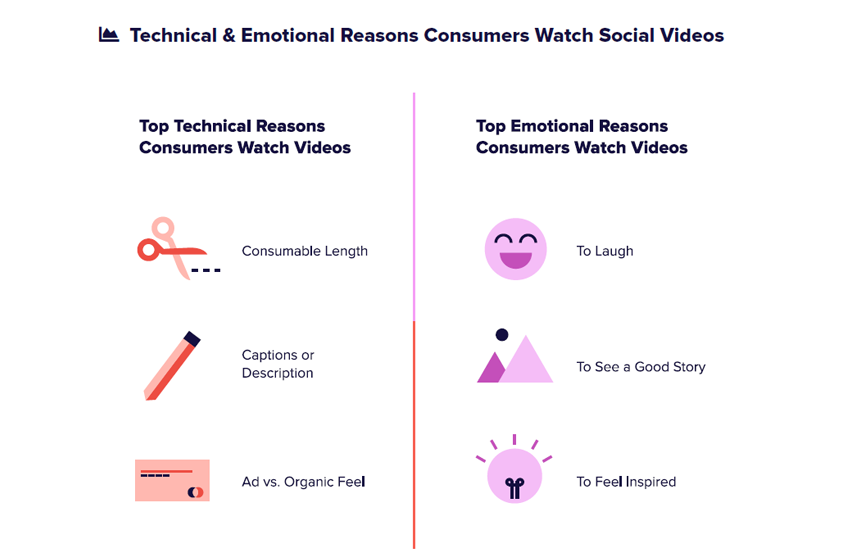 Technical & Emotional Reasons Consumers Watch Social Videos

Top Technical Reasons Consumers Watch Videos

Consumable Length

Captions or Description

Ad vs. Organic Feel

Top Emotional Reasons Consumers Watch Videos

To Laugh

To See a Good Story

To Feel Inspired